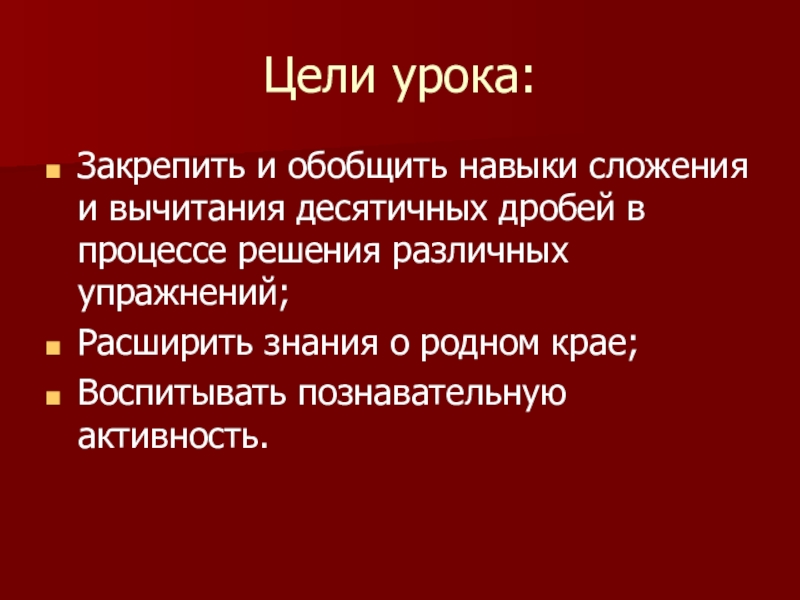 Цели урока:

Закрепить и обобщить навыки сложения и вычитания десятичных дробей в процессе решения различных упражнений;

Расширить знания о родном крае;

Воспитывать познавательную активность.